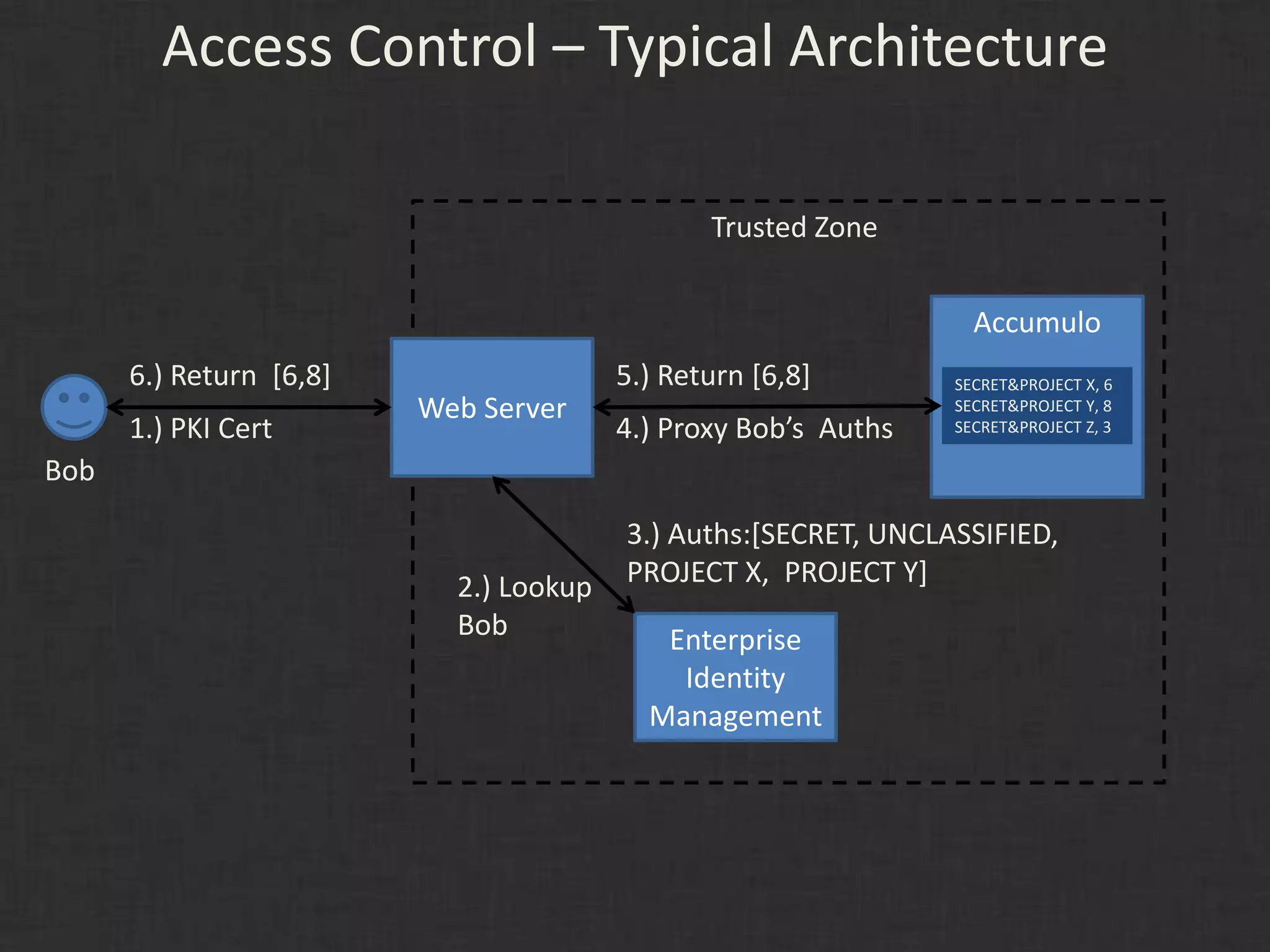 Access Control – Typical Architecture

Trusted Zone

Accumulo

SECRET&PROJECT X, 6
SECRET&PROJECT Y, 8
SECRET&PROJECT Z, 3

6.) Return [6,8]

1.) PKI Cert

Bob

Web Server

5.) Return [6,8]

4.) Proxy Bob's Auths

3.) Auths:[SECRET, UNCLASSIFIED, PROJECT X, PROJECT Y]

2.) Lookup Bob

Enterprise Identity Management